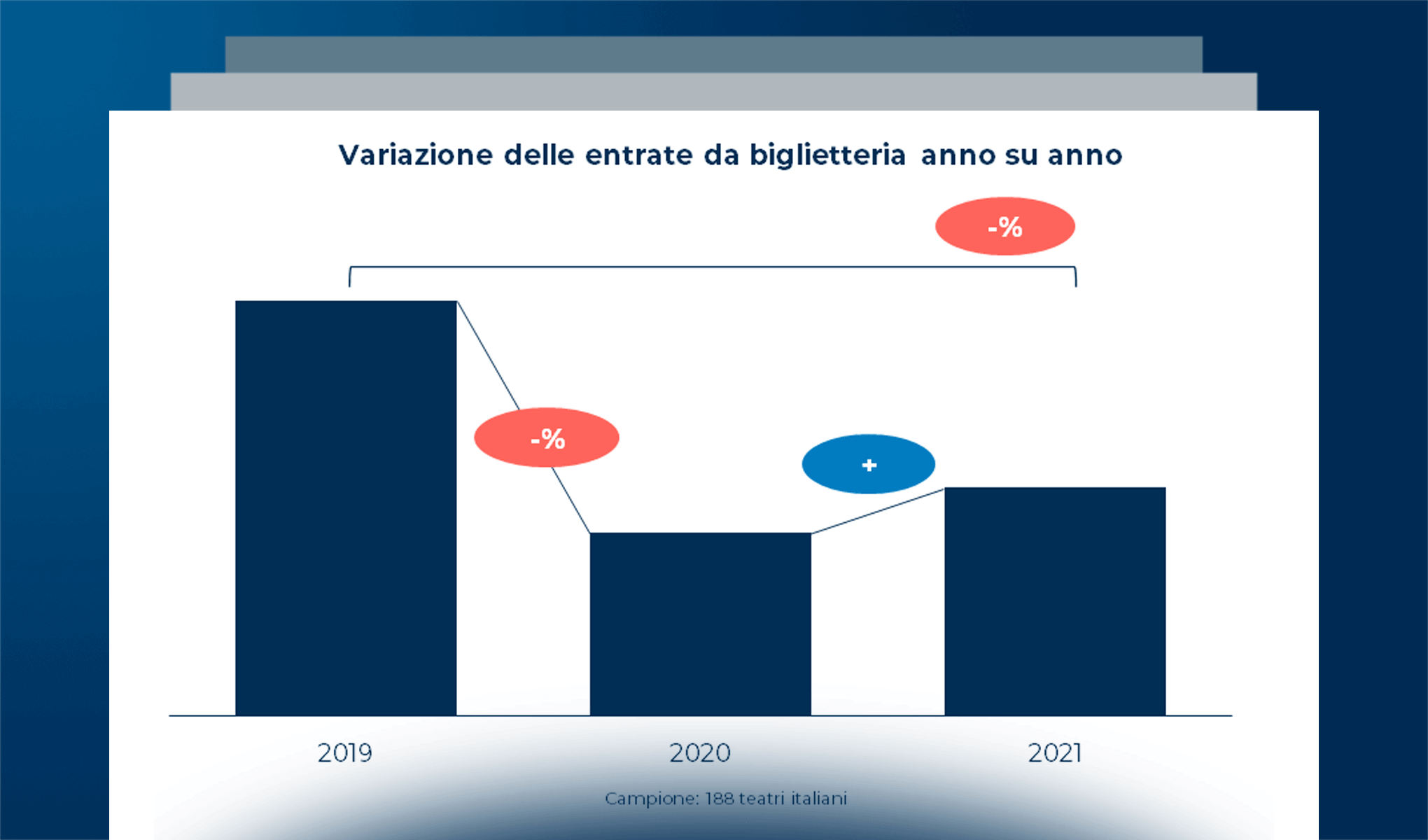 Variazione delle entrate da biglietteria anno su anno

-%

-%

+

2019

2020

2021

Campione: 188 teatri italiani